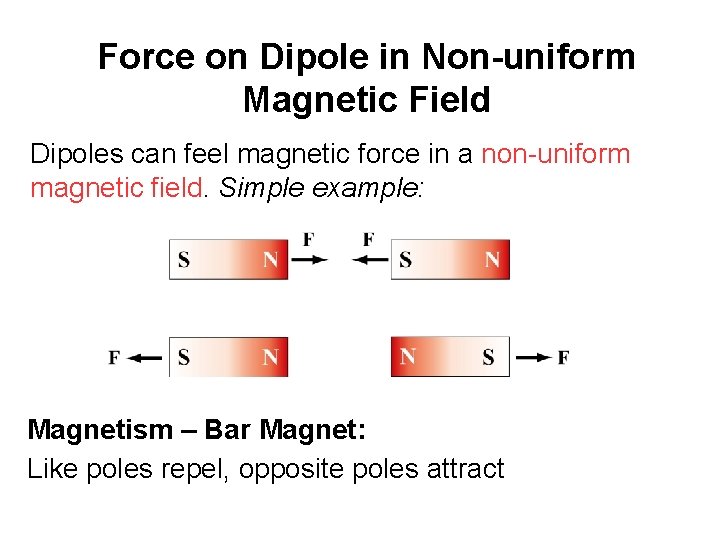 Force on Dipole in Non-uniform Magnetic Field

Dipoles can feel magnetic force in a non-uniform magnetic field. Simple example:

S N F F S N

F S N N S F

Magnetism – Bar Magnet:
Like poles repel, opposite poles attract